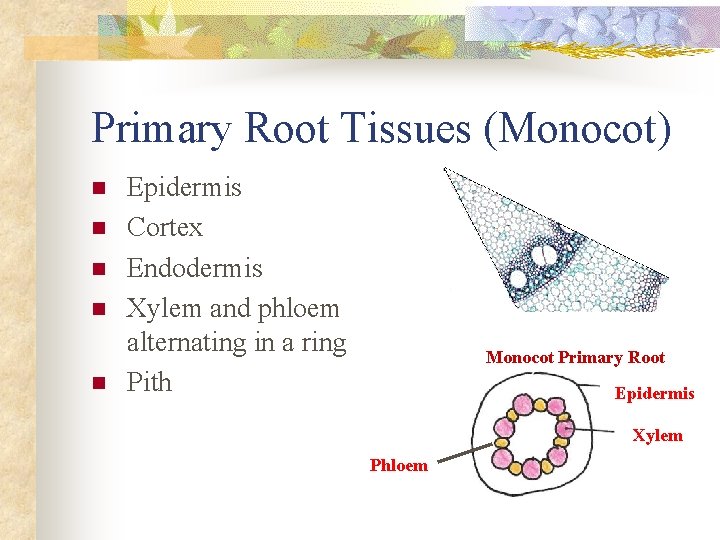 Primary Root Tissues (Monocot)

Epidermis
Cortex
Endodermis
Xylem and phloem alternating in a ring
Pith

Monocot Primary Root
Epidermis
Xylem
Phloem